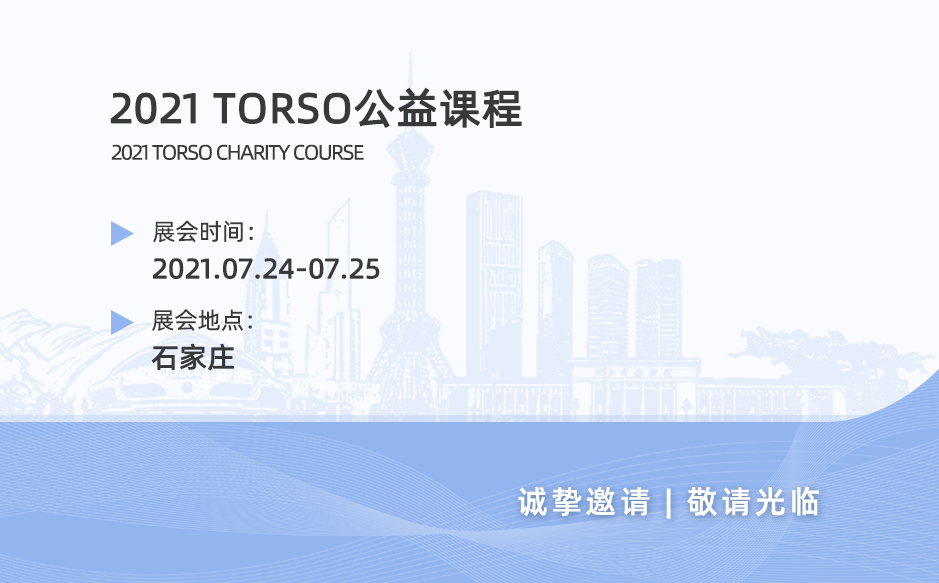 2021 TORSO公益课程

2021 TORSO CHARITY COURSE

展会时间：

2021.07.24-07.25

展会地点：

石家庄

诚挚邀请 | 敬请光临